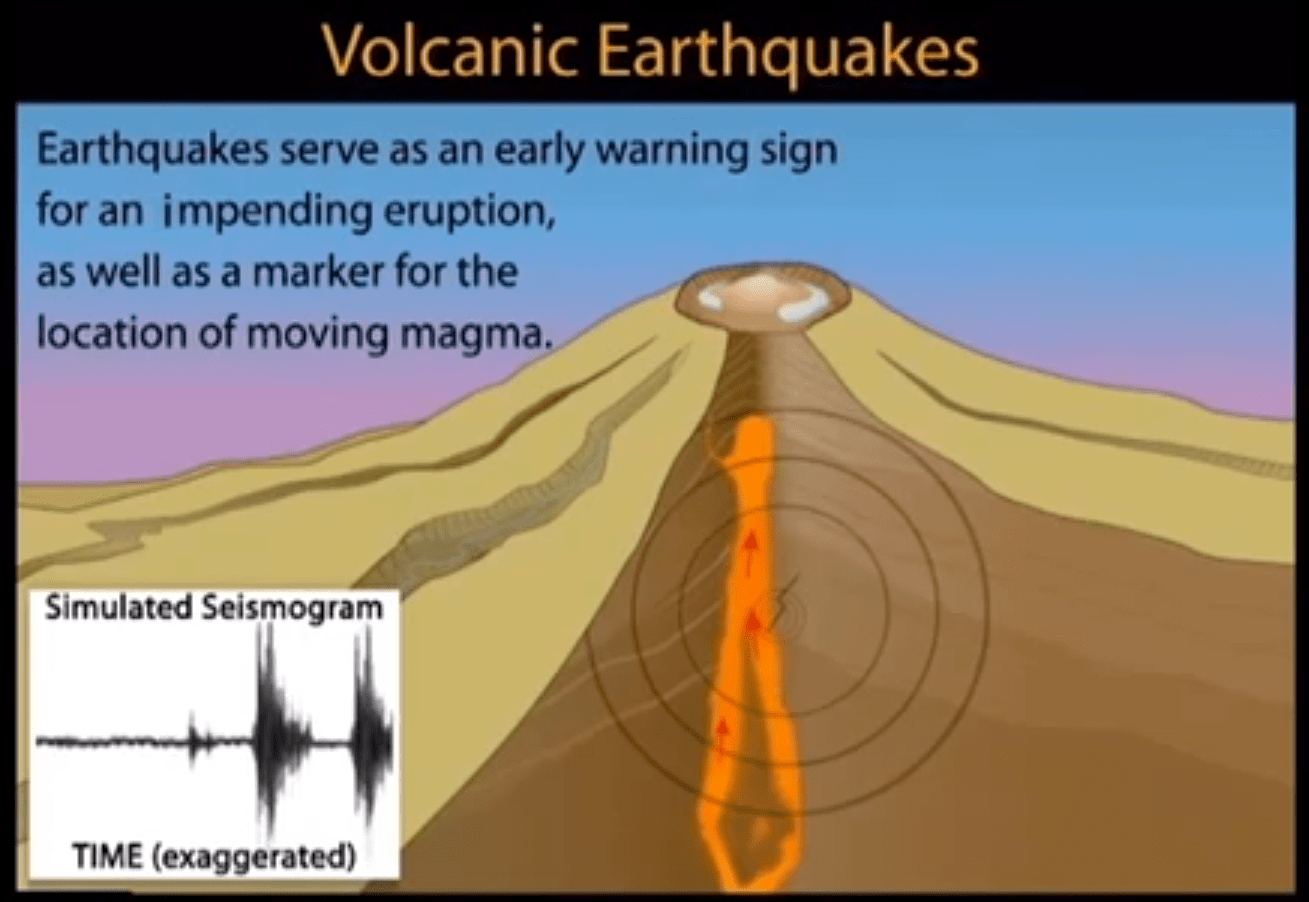 Volcanic Earthquakes

Earthquakes serve as an early warning sign for an impending eruption, as well as a marker for the location of moving magma.

Simulated Seismogram

TIME (exaggerated)